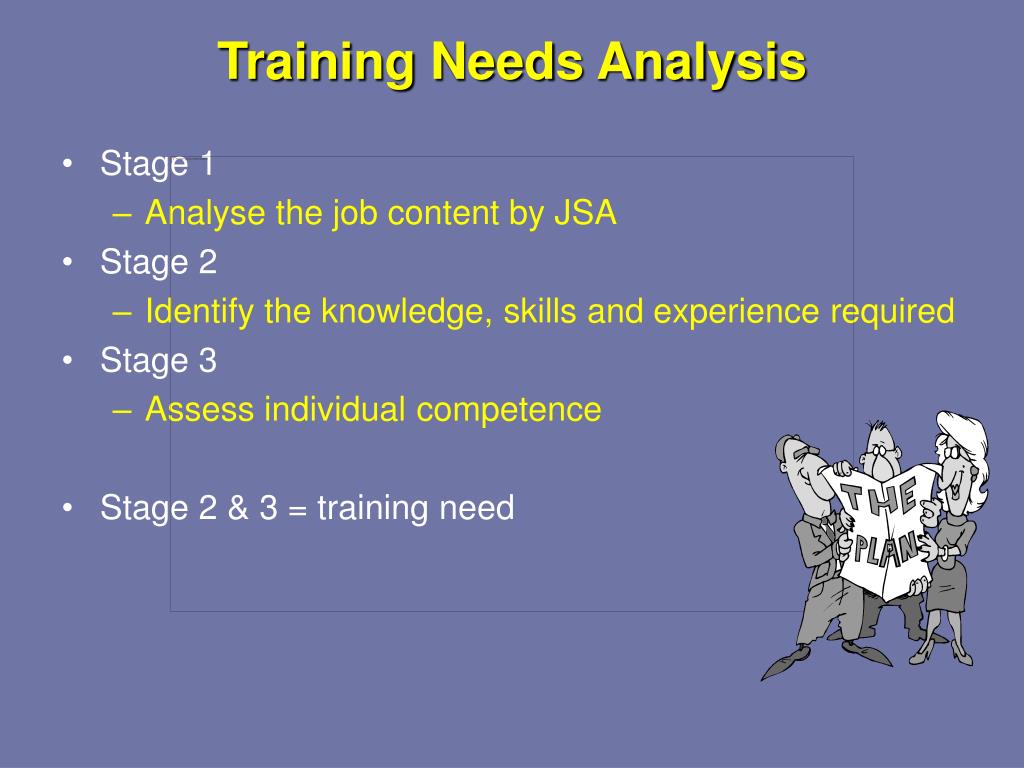 Training Needs Analysis

• Stage 1
  – Analyse the job content by JSA
• Stage 2
  – Identify the knowledge, skills and experience required
• Stage 3
  – Assess individual competence

• Stage 2 & 3 = training need

THE PLAN